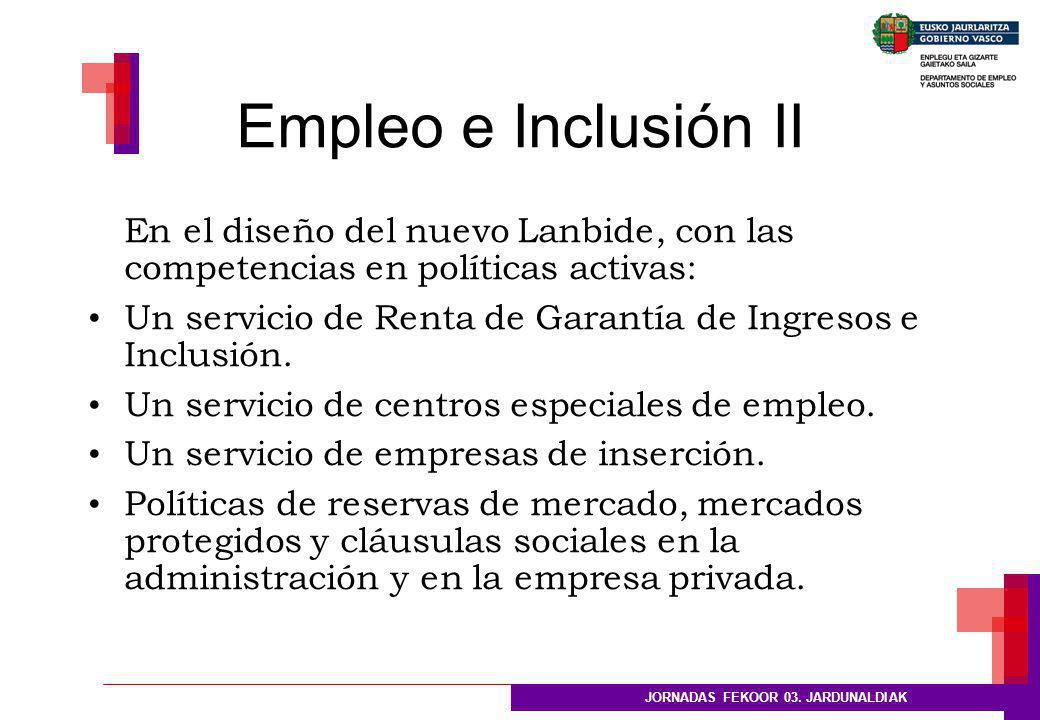 EUSKO JAURLARITZA
GOBIERNO VASCO

ENPLEGU ETA GIZARTE GAIETAKO SAILA

DEPARTAMENTO DE EMPLEO Y ASUNTOS SOCIALES

Empleo e Inclusión II

En el diseño del nuevo Lanbide, con las competencias en políticas activas:

• Un servicio de Renta de Garantía de Ingresos e Inclusión.
• Un servicio de centros especiales de empleo.
• Un servicio de empresas de inserción.
• Políticas de reservas de mercado, mercados protegidos y cláusulas sociales en la administración y en la empresa privada.

JORNADAS FEKOOR 03. JARDUNALDIAK